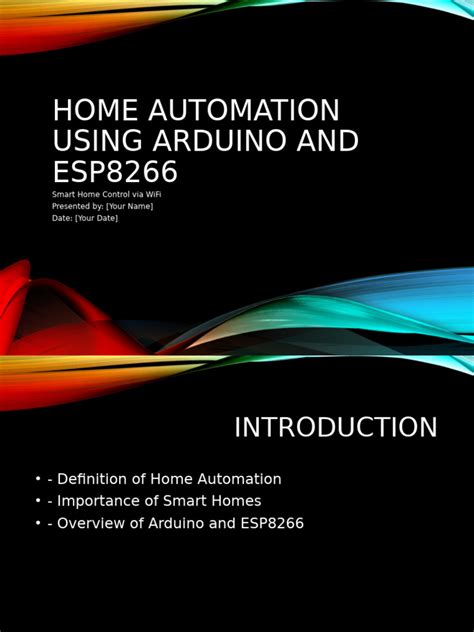 HOME AUTOMATION USING ARDUINO AND ESP8266

Smart Home Control via WiFi
Presented by: [Your Name]
Date: [Your Date]

INTRODUCTION

• - Definition of Home Automation
• - Importance of Smart Homes
• - Overview of Arduino and ESP8266